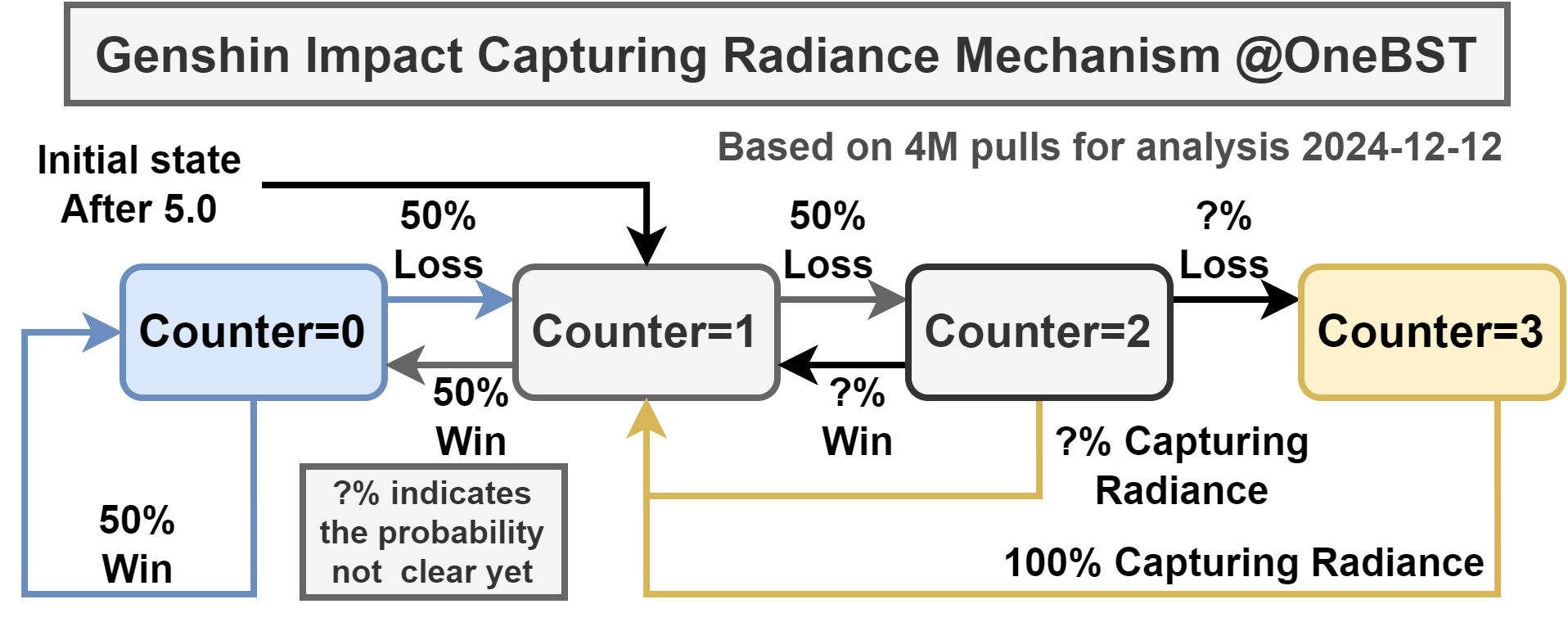 Genshin Impact Capturing Radiance Mechanism @OneBST

Based on 4M pulls for analysis 2024-12-12

Initial state
After 5.0

50%
Loss

50%
Loss

?%
Loss

Counter=0

Counter=1

Counter=2

Counter=3

50%
Win

?%
Win

?% Capturing
Radiance

50%
Win

?% indicates
the probability
not clear yet

100% Capturing Radiance